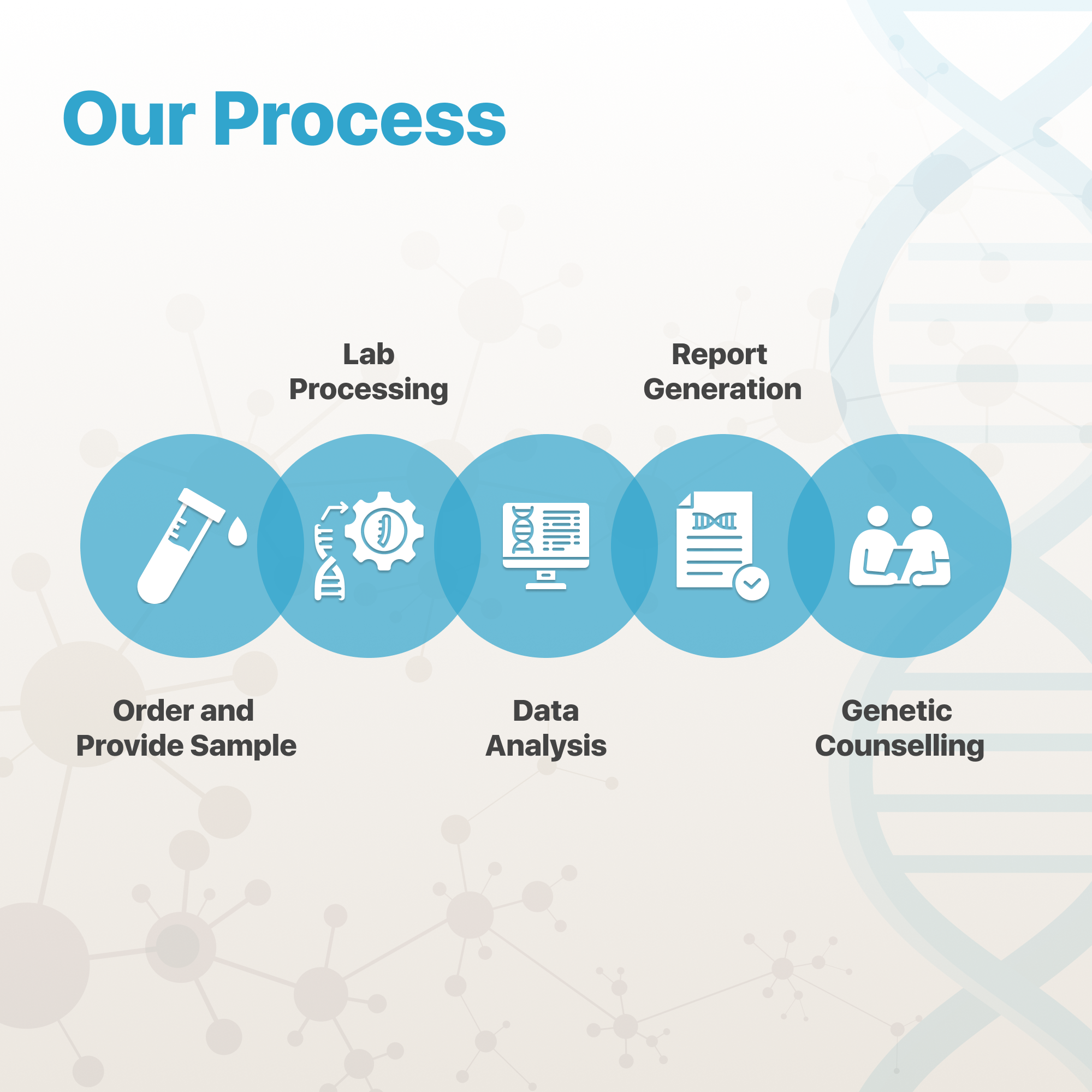 Our Process

Lab Processing

Report Generation

Order and Provide Sample

Data Analysis

Genetic Counselling